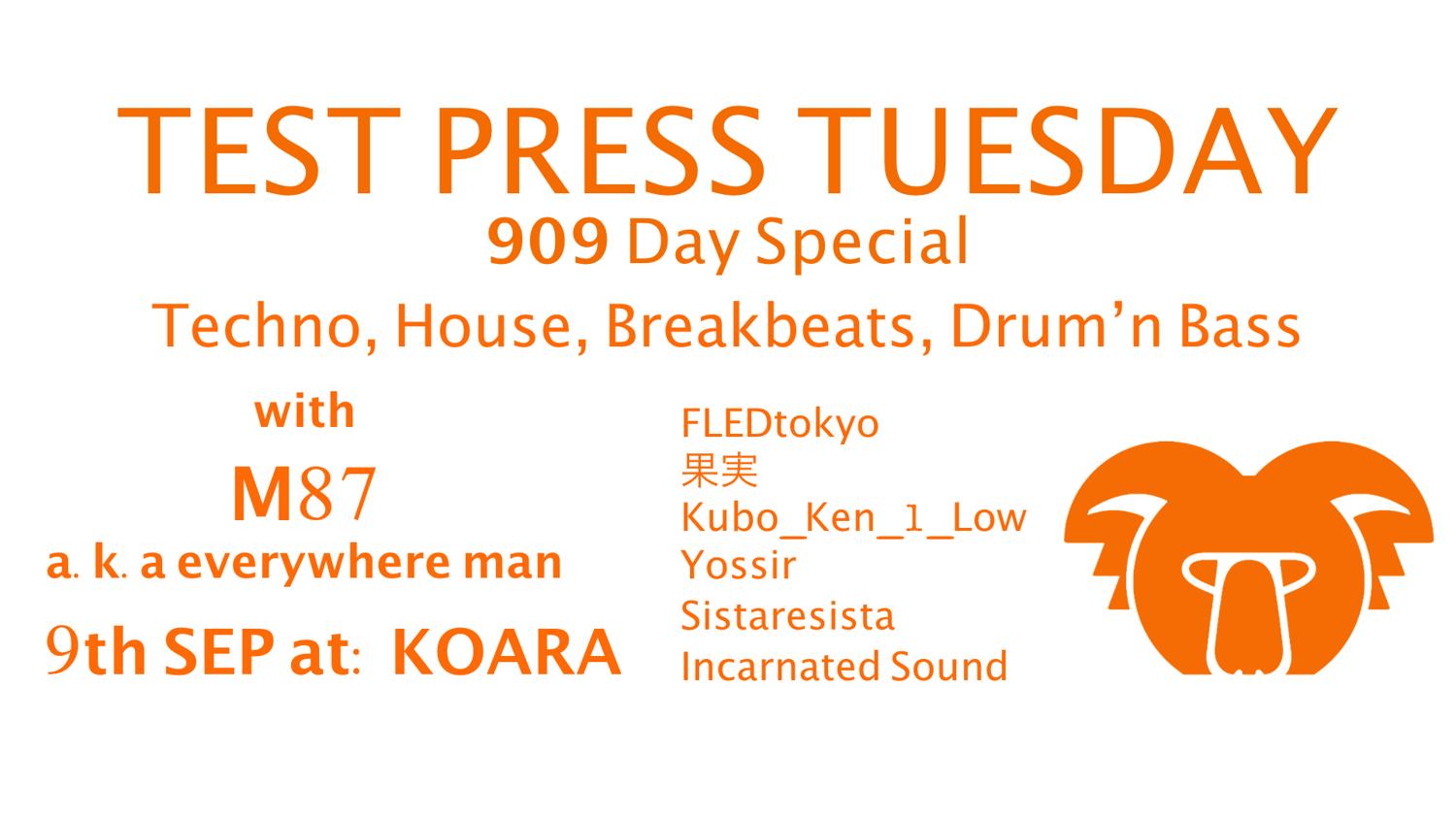 TEST PRESS TUESDAY
909 Day Special
Techno, House, Breakbeats, Drum'n Bass

with
M87
a. k. a everywhere man
9th SEP at: KOARA

FLEDtokyo
果実
Kubo_Ken_1_Low
Yossir
Sistaresista
Incarnated Sound